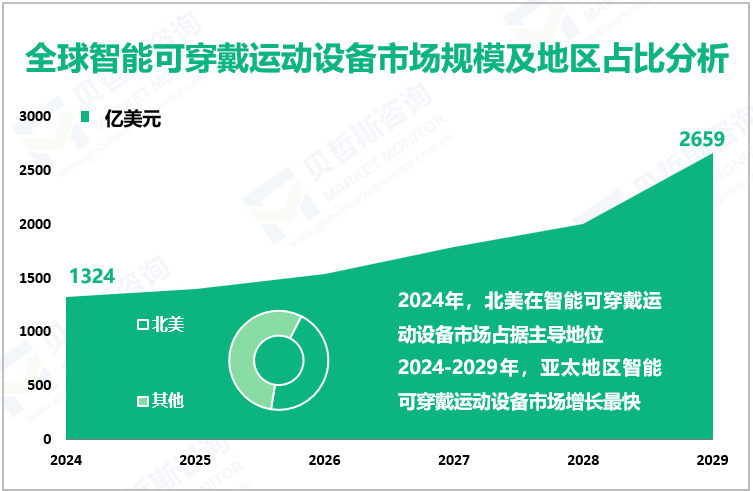 全球智能可穿戴运动设备市场规模及地区占比分析

亿美元

3000
2500
2000
1500
1000
500
0

1324
2659

北美
其他

2024年，北美在智能可穿戴运动设备市场占据主导地位
2024-2029年，亚太地区智能可穿戴运动设备市场增长最快

2024 2025 2026 2027 2028 2029

贝哲斯咨询
MARKET MONITOR
www.globalmarketmonitor.com.cn